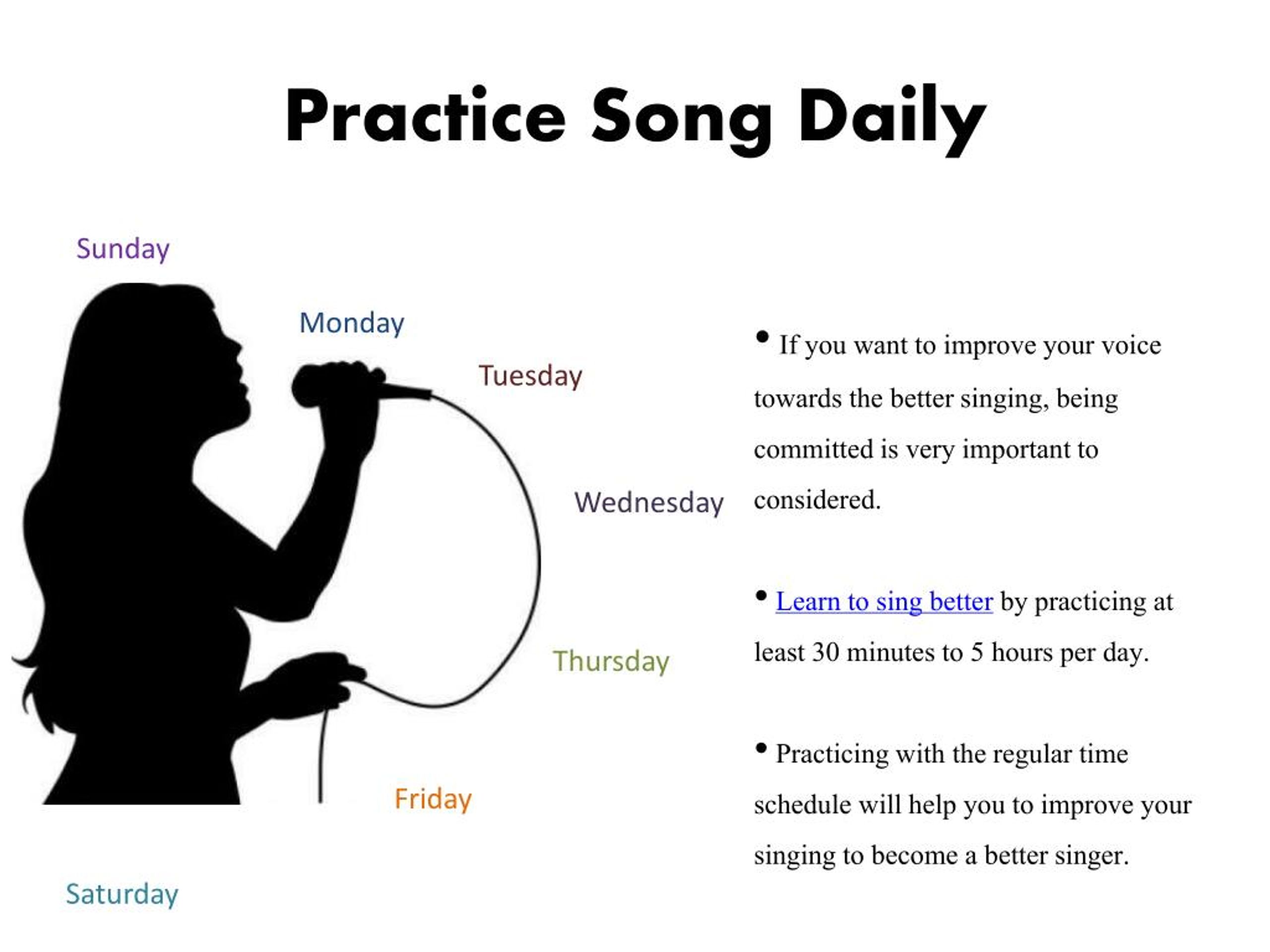 Practice Song Daily

Sunday

Monday

Tuesday

Wednesday

Thursday

Friday

Saturday

• If you want to improve your voice towards the better singing, being committed is very important to considered.

• Learn to sing better by practicing at least 30 minutes to 5 hours per day.

• Practicing with the regular time schedule will help you to improve your singing to become a better singer.